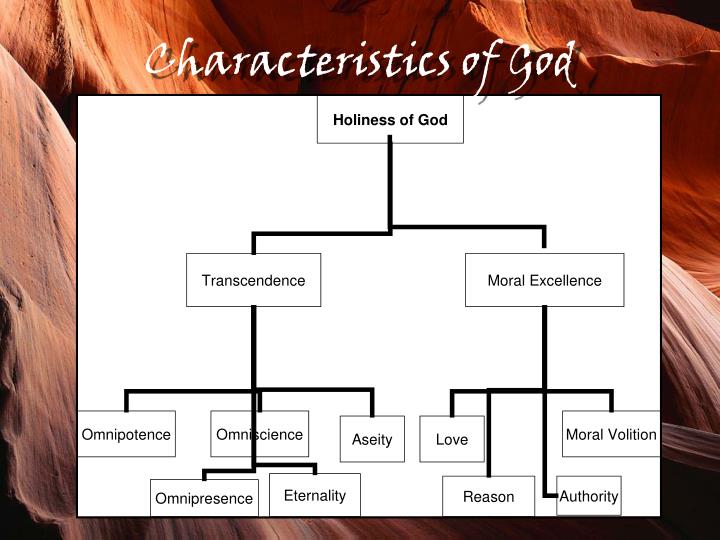 Characteristics of God

Holiness of God

Transcendence

Moral Excellence

Omnipotence

Omniscience

Aseity

Love

Moral Volition

Omnipresence

Eternality

Reason

Authority